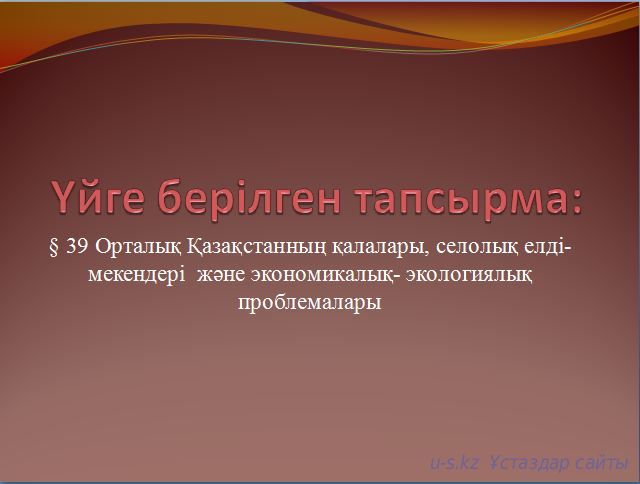 Үйге берілген тапсырма:

§ 39 Орталық Қазақстанның қалалары, селолық елді-мекендері және экономикалық- экологиялық проблемалары

u-s.kz Ұстаздар сайты